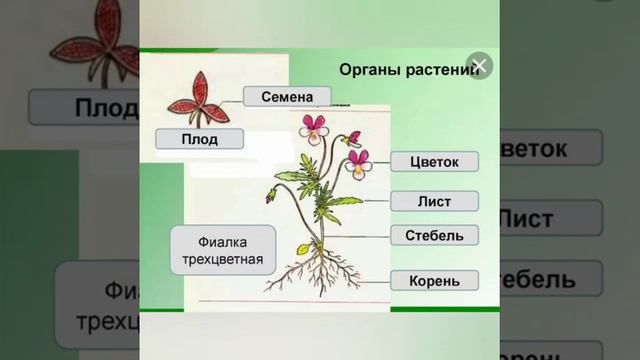 Органы растений

Семена

Плод

Цветок

Лист

Стебель

Корень

Фиалка трехцветная